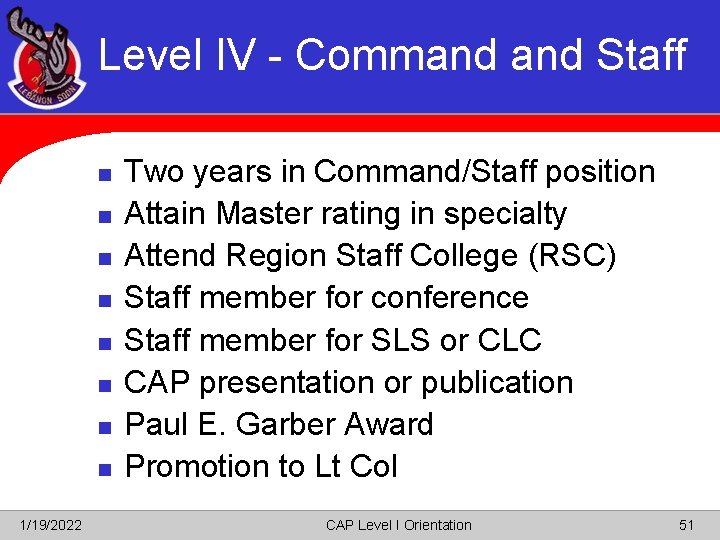 LEBANON SQDN

Level IV - Command and Staff

- Two years in Command/Staff position
- Attain Master rating in specialty
- Attend Region Staff College (RSC)
- Staff member for conference
- Staff member for SLS or CLC
- CAP presentation or publication
- Paul E. Garber Award
- Promotion to Lt Col

1/19/2022 CAP Level I Orientation 51